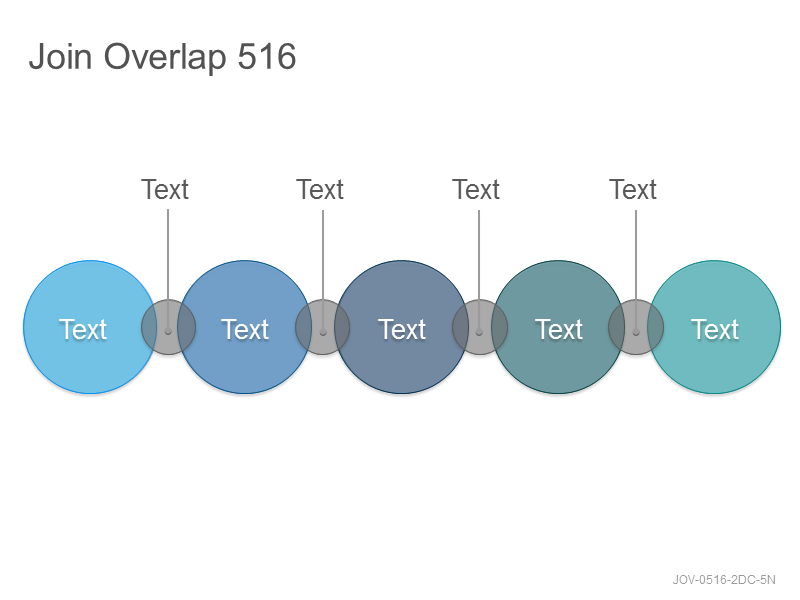 Join Overlap 516

Text Text Text Text

Text Text Text Text Text

JOV-0516-2DC-5N